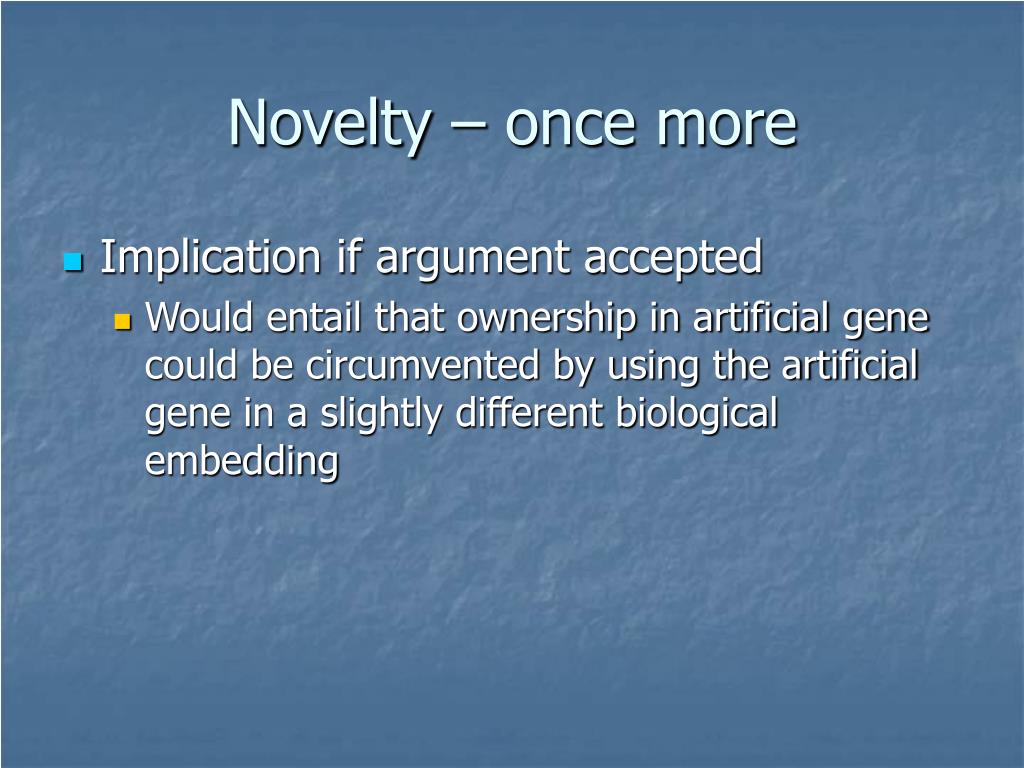 Novelty – once more

Implication if argument accepted

Would entail that ownership in artificial gene could be circumvented by using the artificial gene in a slightly different biological embedding